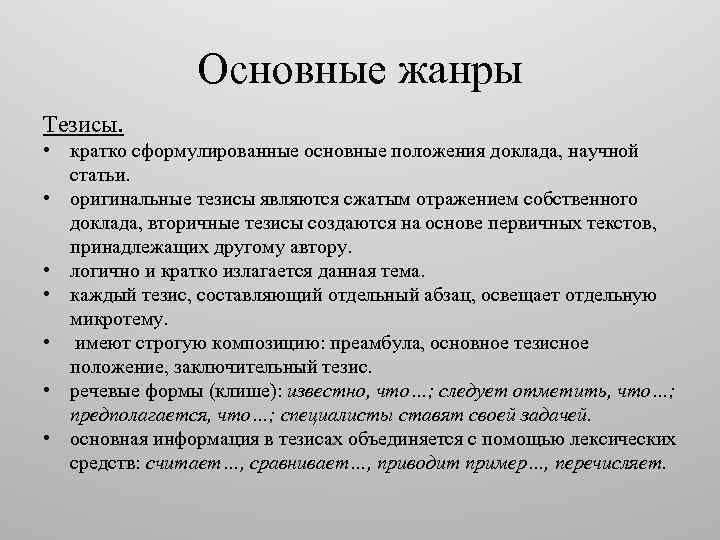 Основные жанры

Тезисы.

• кратко сформулированные основные положения доклада, научной статьи.
• оригинальные тезисы являются сжатым отражением собственного доклада, вторичные тезисы создаются на основе первичных текстов, принадлежащих другому автору.
• логично и кратко излагается данная тема.
• каждый тезис, составляющий отдельный абзац, освещает отдельную микротему.
• имеют строгую композицию: преамбула, основное тезисное положение, заключительный тезис.
• речевые формы (клише): известно, что…; следует отметить, что…; предполагается, что…; специалисты ставят своей задачей.
• основная информация в тезисах объединяется с помощью лексических средств: считает…, сравнивает…, приводит пример…, перечисляет.